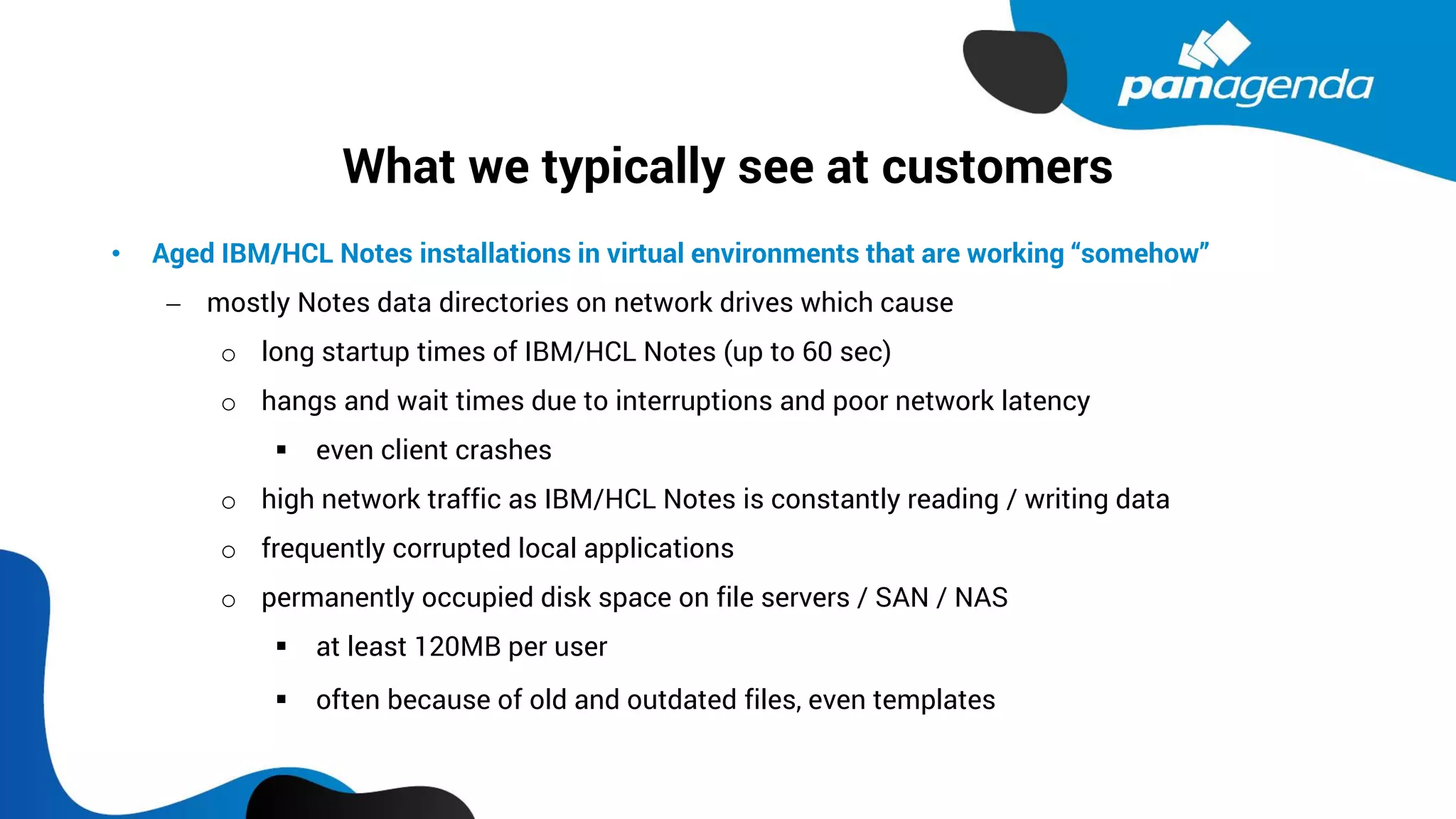 panagenda

What we typically see at customers

• Aged IBM/HCL Notes installations in virtual environments that are working “somehow”

– mostly Notes data directories on network drives which cause

○ long startup times of IBM/HCL Notes (up to 60 sec)

○ hangs and wait times due to interruptions and poor network latency

▪ even client crashes

○ high network traffic as IBM/HCL Notes is constantly reading / writing data

○ frequently corrupted local applications

○ permanently occupied disk space on file servers / SAN / NAS

▪ at least 120MB per user

▪ often because of old and outdated files, even templates